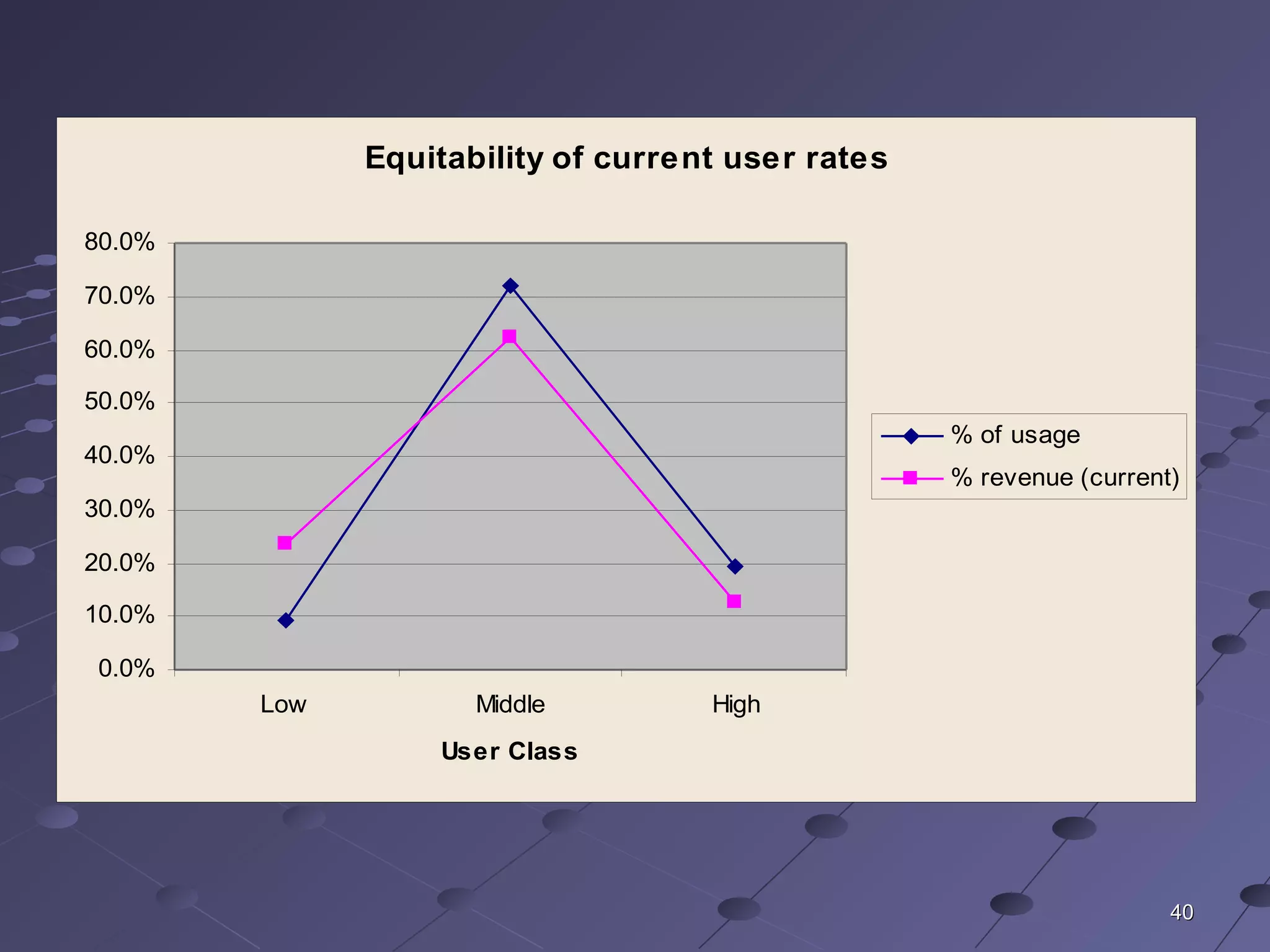 Equitability of current user rates

80.0%
70.0%
60.0%
50.0%
40.0%
30.0%
20.0%
10.0%
0.0%

Low
Middle
High

User Class

% of usage
% revenue (current)

40